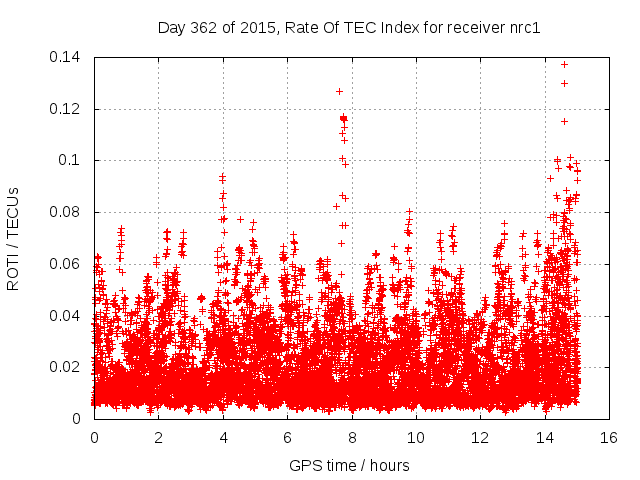 Day 362 of 2015, Rate Of TEC Index for receiver nrc1

ROTI / TECUs

0.14
0.12
0.1
0.08
0.06
0.04
0.02
0

0 2 4 6 8 10 12 14 16

GPS time / hours